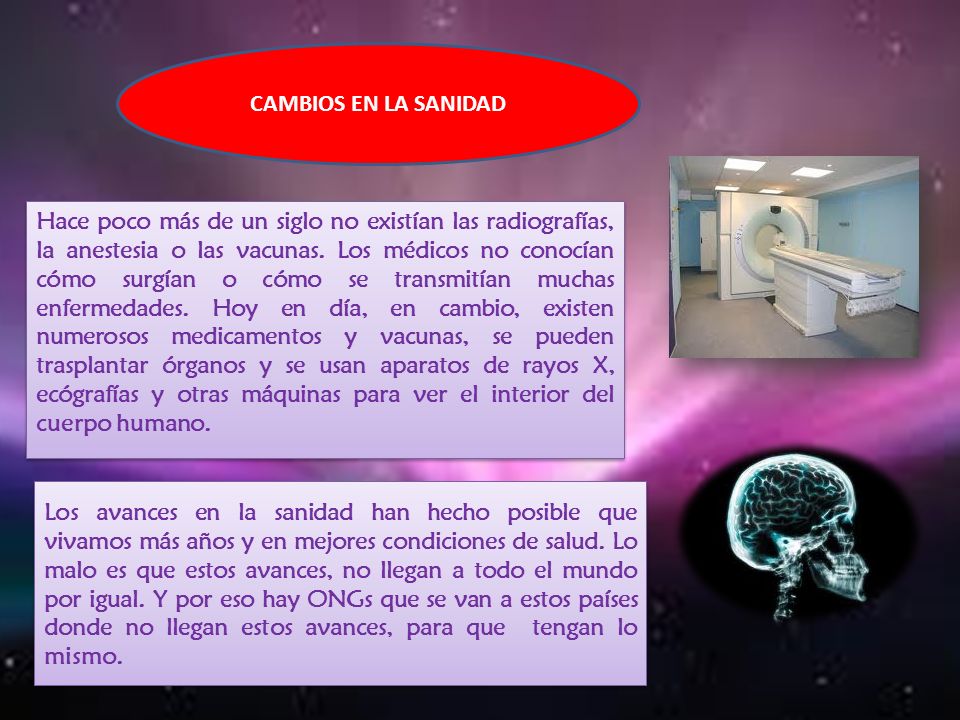 CAMBIOS EN LA SANIDAD

Hace poco más de un siglo no existían las radiografías, la anestesia o las vacunas. Los médicos no conocían cómo surgían o cómo se transmitían muchas enfermedades. Hoy en día, en cambio, existen numerosos medicamentos y vacunas, se pueden trasplantar órganos y se usan aparatos de rayos X, ecógrafías y otras máquinas para ver el interior del cuerpo humano.

Los avances en la sanidad han hecho posible que vivamos más años y en mejores condiciones de salud. Lo malo es que estos avances, no llegan a todo el mundo por igual. Y por eso hay ONGs que se van a estos países donde no llegan estos avances, para que tengan lo mismo.